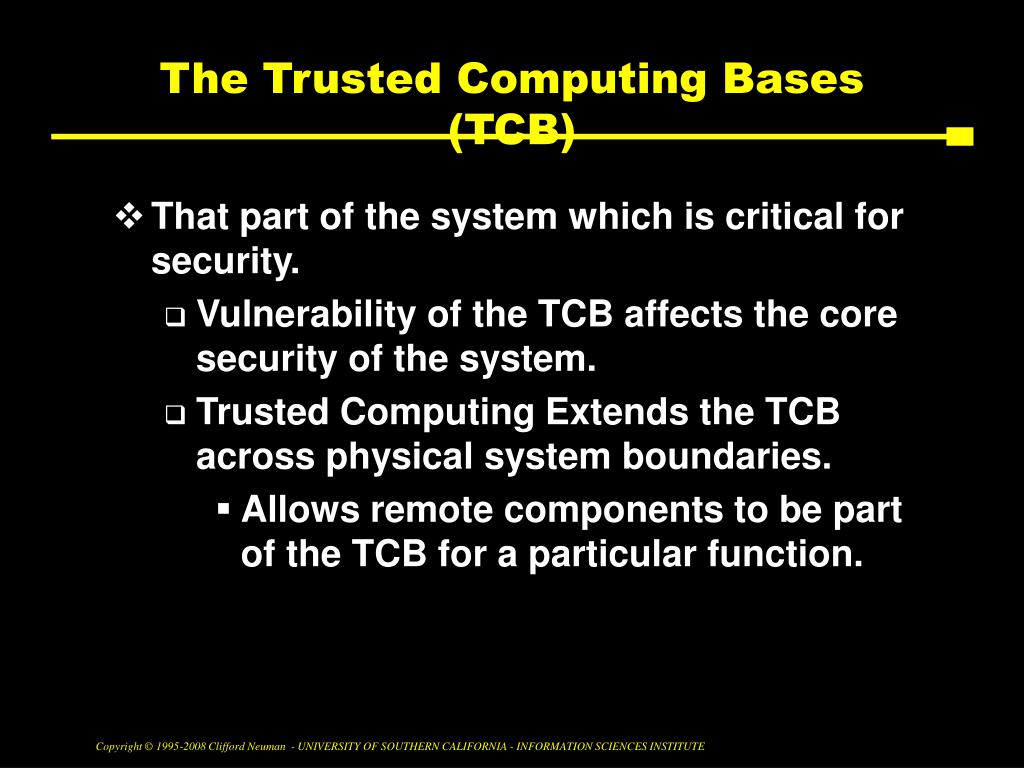 The Trusted Computing Bases (TCB)

❖ That part of the system which is critical for security.

❑ Vulnerability of the TCB affects the core security of the system.

❑ Trusted Computing Extends the TCB across physical system boundaries.

▪ Allows remote components to be part of the TCB for a particular function.

Copyright © 1995-2008 Clifford Neuman - UNIVERSITY OF SOUTHERN CALIFORNIA - INFORMATION SCIENCES INSTITUTE